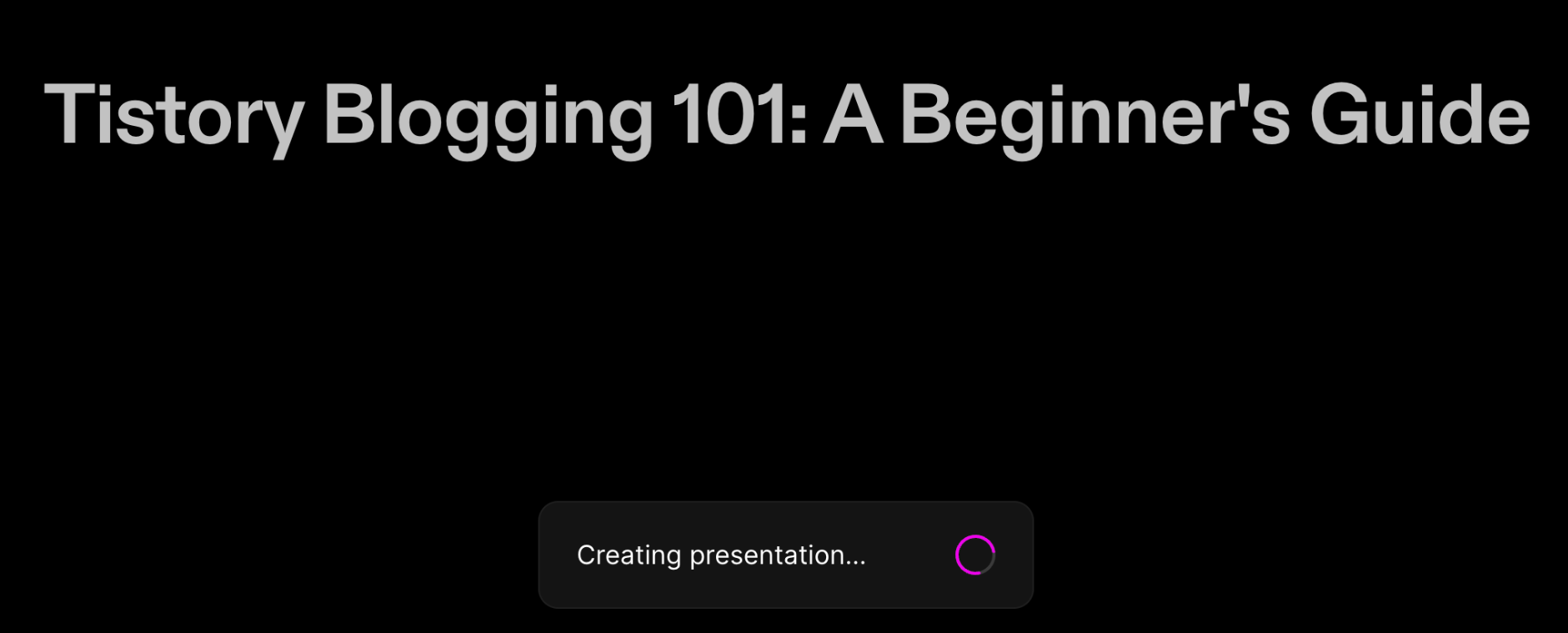 Tistory Blogging 101: A Beginner's Guide

Creating presentation...